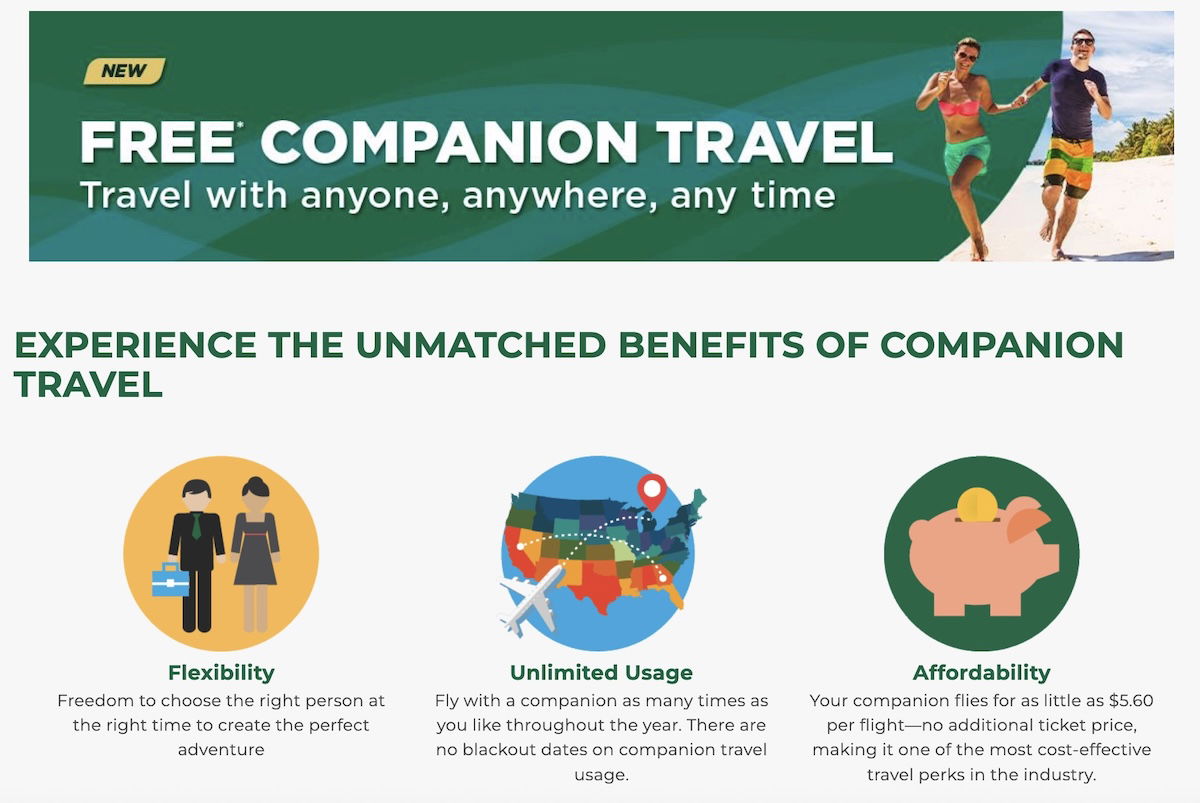 NEW

FREE* COMPANION TRAVEL

Travel with anyone, anywhere, any time

EXPERIENCE THE UNMATCHED BENEFITS OF COMPANION TRAVEL

Flexibility

Freedom to choose the right person at the right time to create the perfect adventure

Unlimited Usage

Fly with a companion as many times as you like throughout the year. There are no blackout dates on companion travel usage.

Affordability

Your companion flies for as little as $5.60 per flight—no additional ticket price, making it one of the most cost-effective travel perks in the industry.